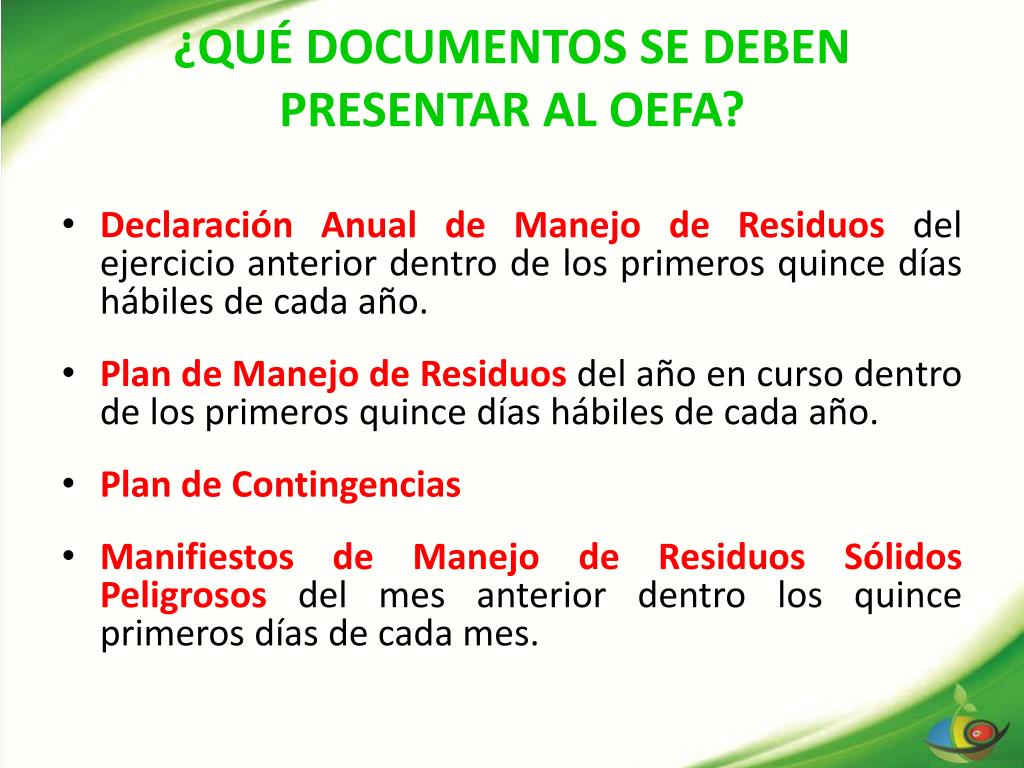 ¿QUÉ DOCUMENTOS SE DEBEN PRESENTAR AL OEFA?

• Declaración Anual de Manejo de Residuos del ejercicio anterior dentro de los primeros quince días hábiles de cada año.

• Plan de Manejo de Residuos del año en curso dentro de los primeros quince días hábiles de cada año.

• Plan de Contingencias

• Manifiestos de Manejo de Residuos Sólidos Peligrosos del mes anterior dentro los quince primeros días de cada mes.